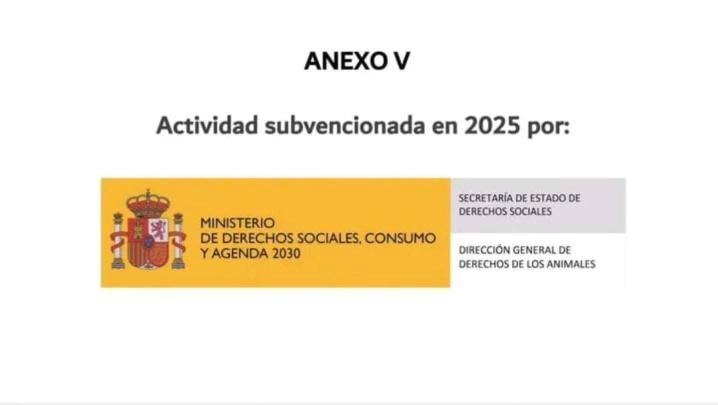 ANEXO V

Actividad subvencionada en 2025 por:

MINISTERIO
DE DERECHOS SOCIALES, CONSUMO
Y AGENDA 2030

SECRETARÍA DE ESTADO DE
DERECHOS SOCIALES

DIRECCIÓN GENERAL DE
DERECHOS DE LOS ANIMALES